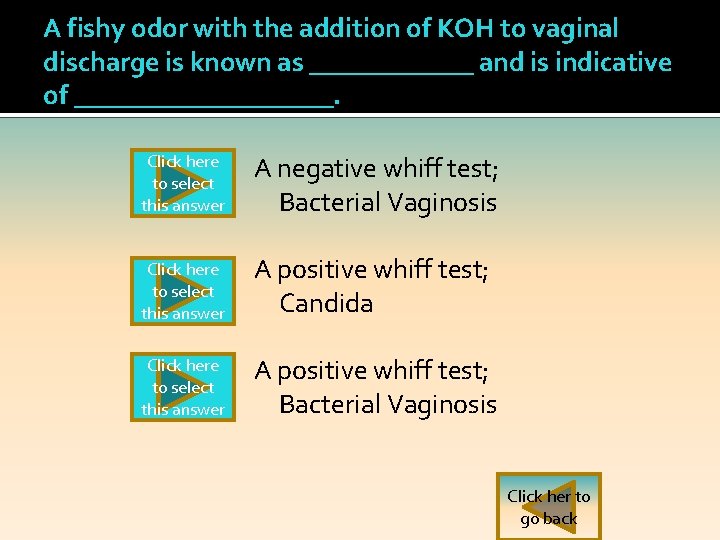 A fishy odor with the addition of KOH to vaginal discharge is known as ____ and is indicative of ____.

Click here to select this answer

A negative whiff test; Bacterial Vaginosis

Click here to select this answer

A positive whiff test; Candida

Click here to select this answer

A positive whiff test; Bacterial Vaginosis

Click her to go back